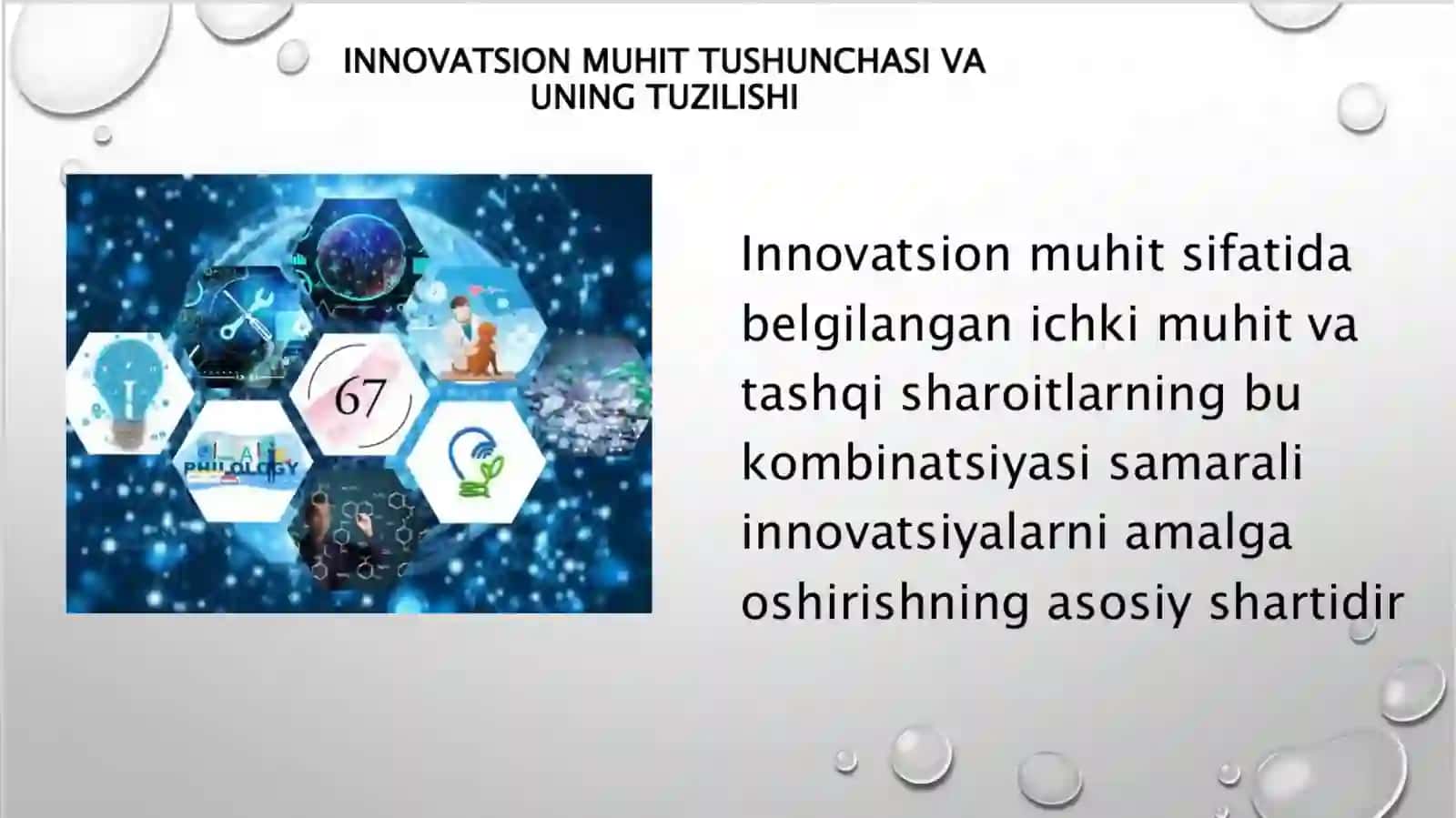 INNOVATSION MUHIT TUSHUNCHASI VA UNING TUZILISHI

67

PHILOLOGY

Innovatsion muhit sifatida belgilangan ichki muhit va tashqi sharoitlarning bu kombinatsiyasi samarali innovatsiyalarni amalga oshirishning asosiy shartidir